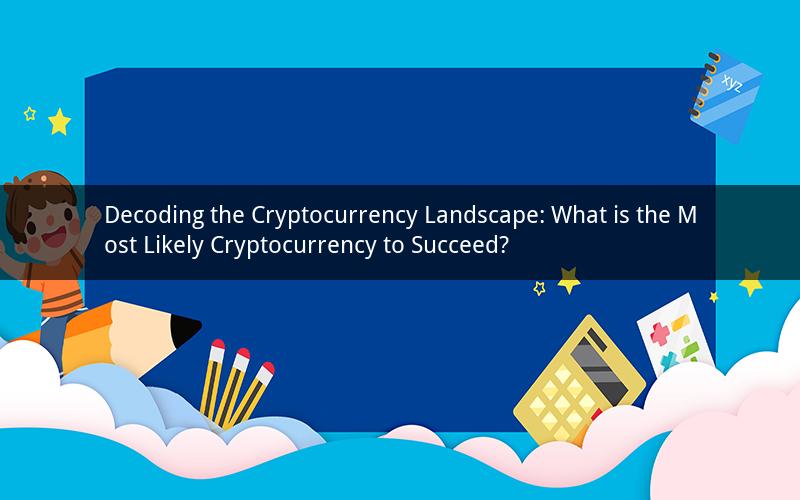 xyz

Decoding the Cryptocurrency Landscape: What is the Most Likely Cryptocurrency to Succeed?